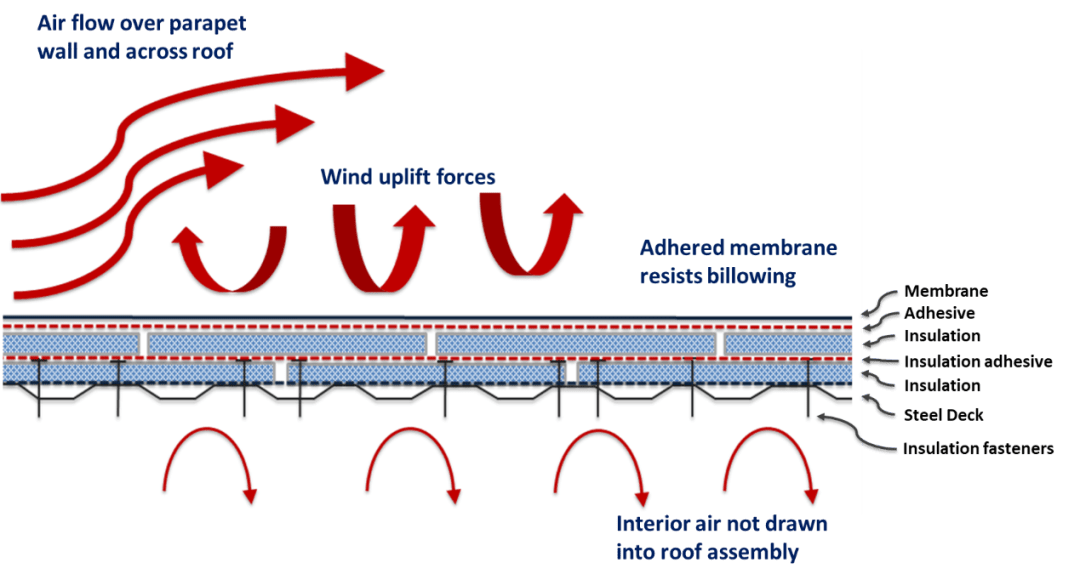 Air flow over parapet wall and across roof

Wind uplift forces

Adhered membrane resists billowing

Membrane
Adhesive
Insulation
Insulation adhesive
Insulation
Steel Deck
Insulation fasteners

Interior air not drawn into roof assembly